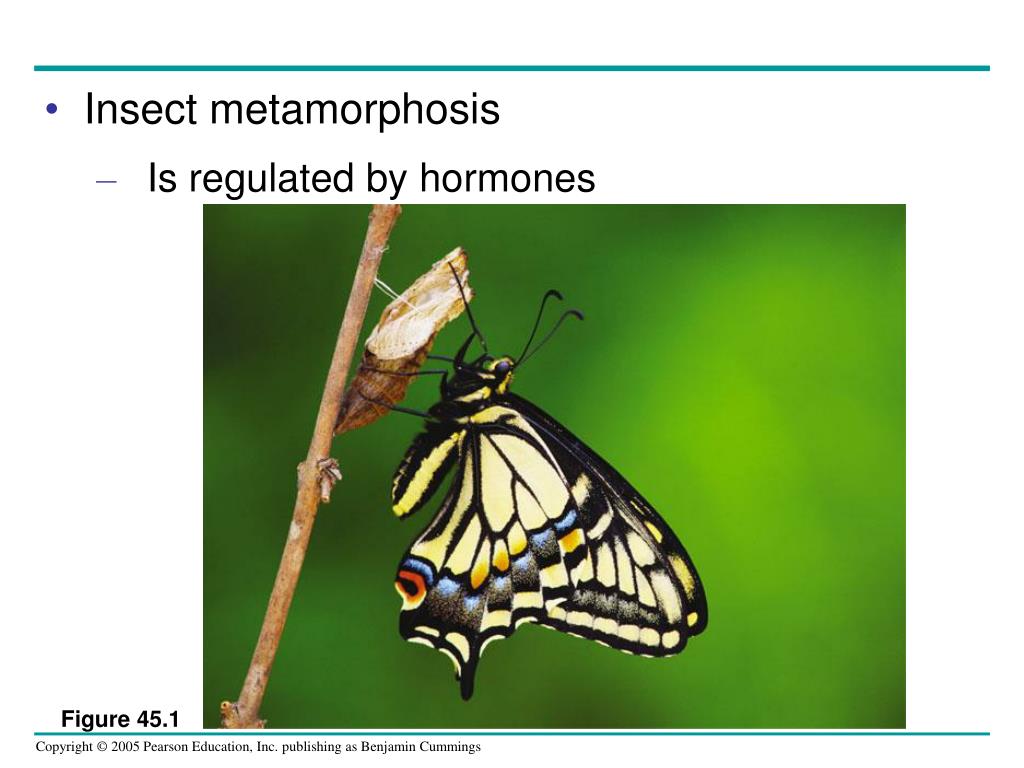 • Insect metamorphosis

– Is regulated by hormones

Figure 45.1

Copyright © 2005 Pearson Education, Inc. publishing as Benjamin Cummings